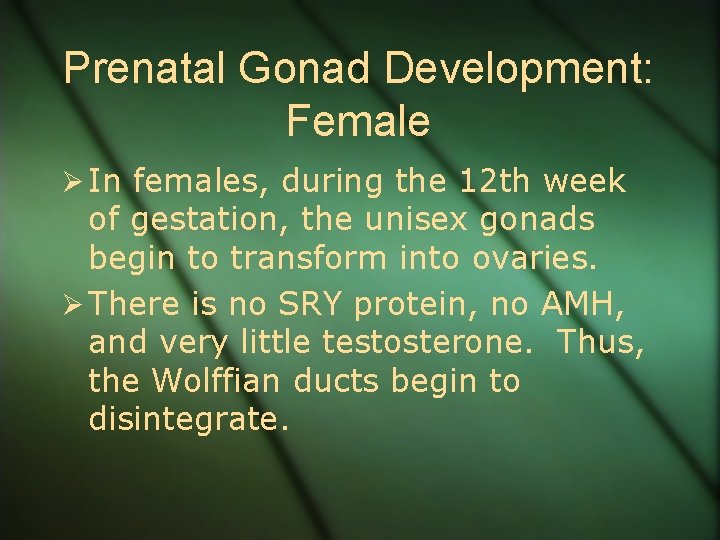 Prenatal Gonad Development: Female

➢ In females, during the 12th week of gestation, the unisex gonads begin to transform into ovaries.

➢ There is no SRY protein, no AMH, and very little testosterone. Thus, the Wolffian ducts begin to disintegrate.